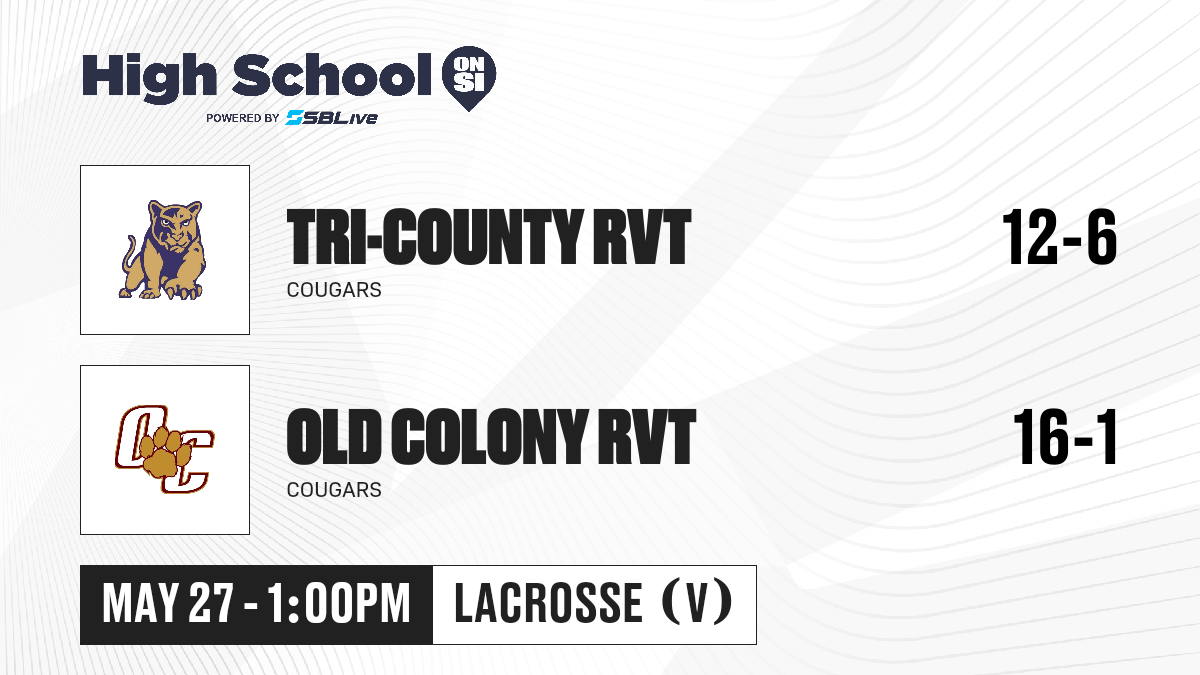 High School ON SI
POWERED BY SBLive

TRI-COUNTY RVT
COUGARS
12-6

OC

OLD COLONY RVT
COUGARS
16-1

MAY 27 - 1:00PM
LACROSSE (V)